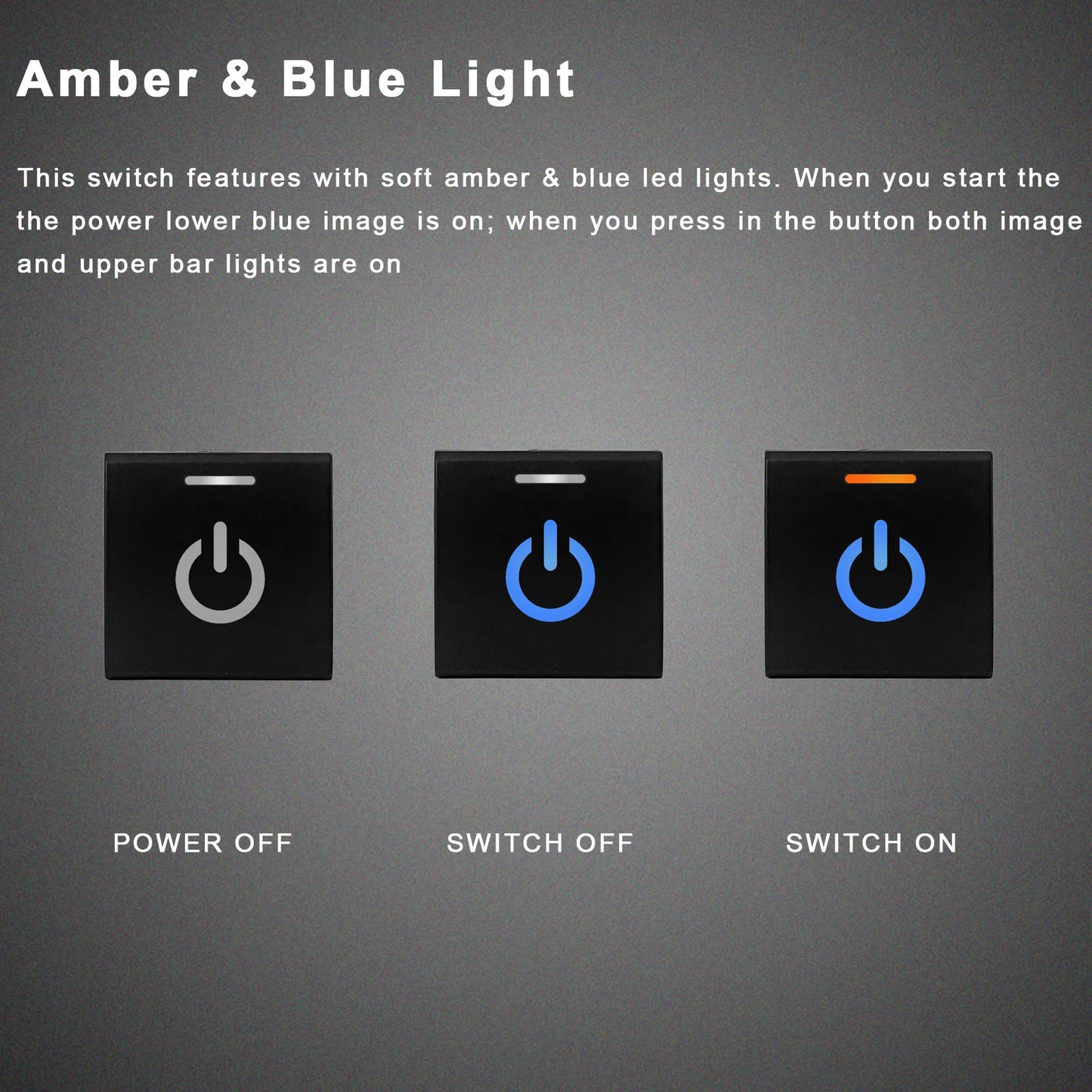 Amber & Blue Light

This switch features with soft amber & blue led lights. When you start the the power lower blue image is on; when you press in the button both image and upper bar lights are on

POWER OFF

SWITCH OFF

SWITCH ON